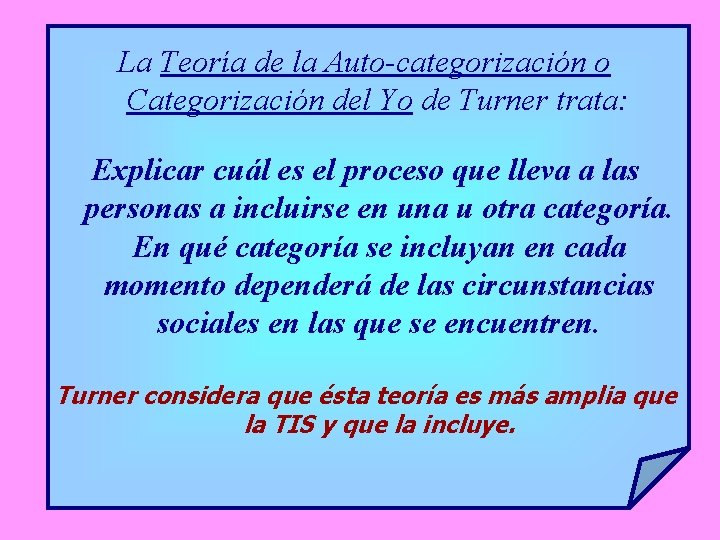 La Teoría de la Auto-categorización o Categorización del Yo de Turner trata:

Explicar cuál es el proceso que lleva a las personas a incluirse en una u otra categoría. En qué categoría se incluyan en cada momento dependerá de las circunstancias sociales en las que se encuentren.

Turner considera que ésta teoría es más amplia que la TIS y que la incluye.